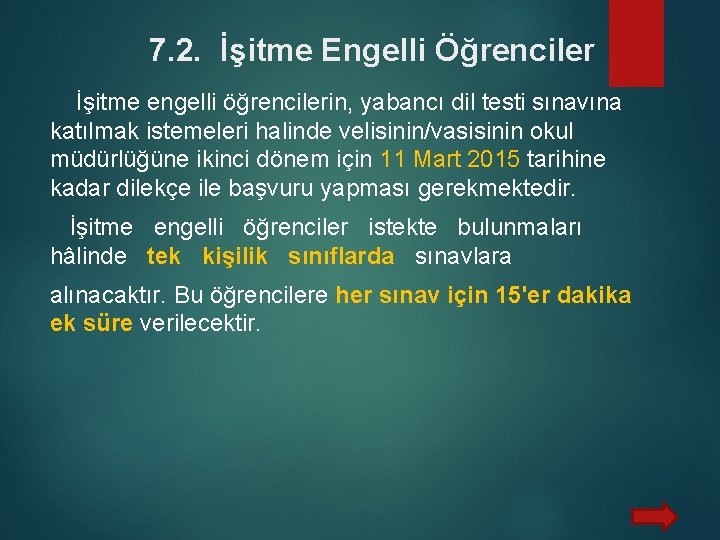 7.2. İşitme Engelli Öğrenciler

İşitme engelli öğrencilerin, yabancı dil testi sınavına katılmak istemeleri halinde velisinin/vasisinin okul müdürlüğüne ikinci dönem için 11 Mart 2015 tarihine kadar dilekçe ile başvuru yapması gerekmektedir.

İşitme engelli öğrenciler istekte bulunmaları hâlinde tek kişilik sınıflarda sınavlara

alınacaktır. Bu öğrencilere her sınav için 15'er dakika ek süre verilecektir.